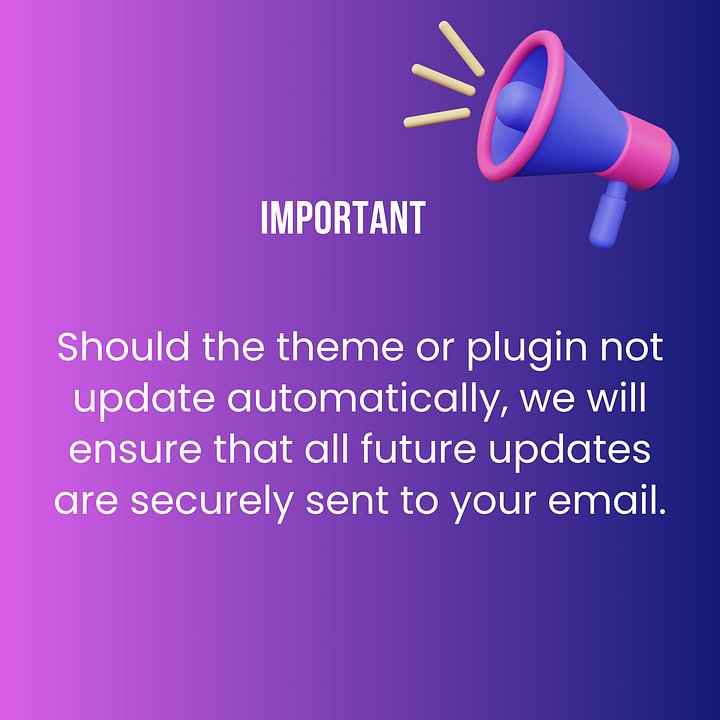 IMPORTANT

Should the theme or plugin not update automatically, we will ensure that all future updates are securely sent to your email.